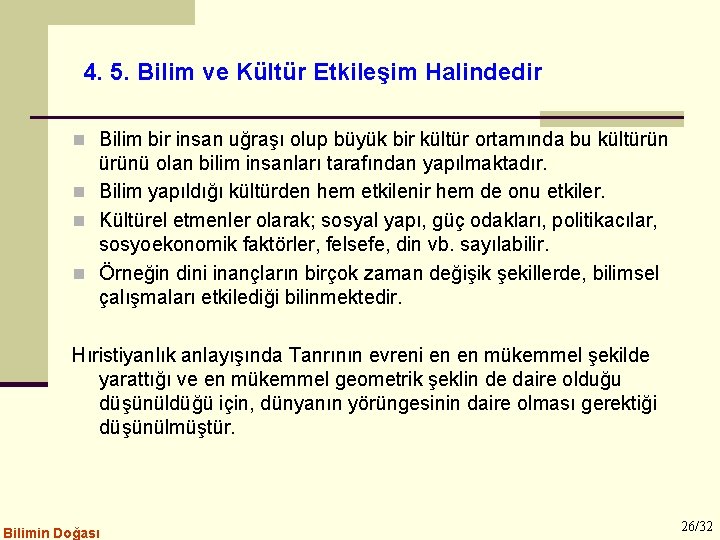 4. 5. Bilim ve Kültür Etkileşim Halindedir

Bilim bir insan uğraşı olup büyük bir kültür ortamında bu kültürün ürünü olan bilim insanları tarafından yapılmaktadır.

Bilim yapıldığı kültürden hem etkilenir hem de onu etkiler.

Kültürel etmenler olarak; sosyal yapı, güç odakları, politikacılar, sosyoekonomik faktörler, felsefe, din vb. sayılabilir.

Örneğin dini inançların birçok zaman değişik şekillerde, bilimsel çalışmaları etkilediği bilinmektedir.

Hıristiyanlık anlayışında Tanrının evreni en en mükemmel şekilde yarattığı ve en mükemmel geometrik şeklin de daire olduğu düşünüldüğü için, dünyanın yörüngesinin daire olması gerektiği düşünülmüştür.

Bilimin Doğası

26/32